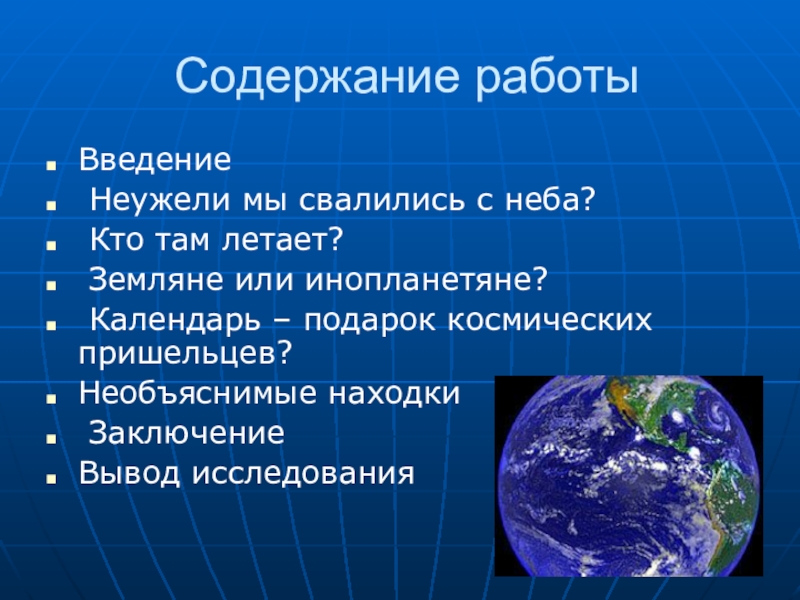 Содержание работы

- Введение
- Неужели мы свалились с неба?
- Кто там летает?
- Земляне или инопланетяне?
- Календарь – подарок космических пришельцев?
- Необъяснимые находки
- Заключение
- Вывод исследования